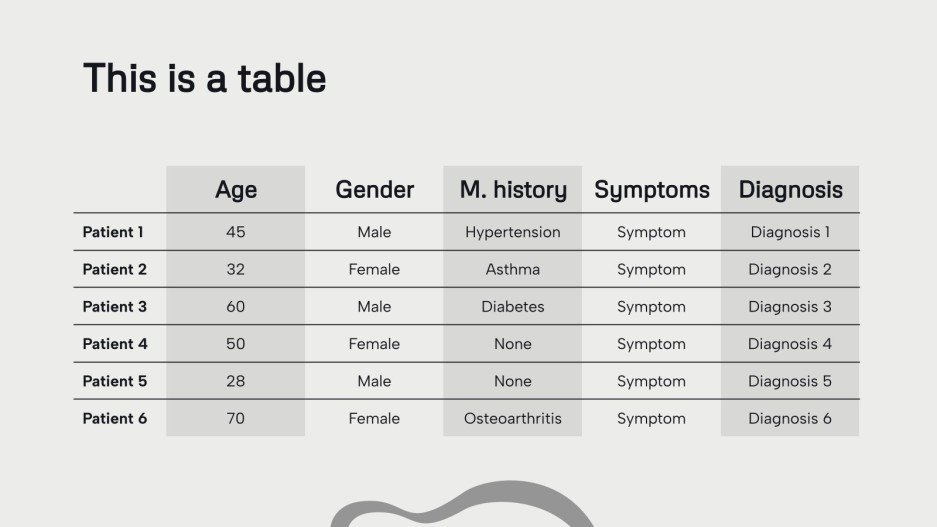 This is a table

| | Age | Gender | M. history | Symptoms | Diagnosis |
|---|---|---|---|---|---|
| Patient 1 | 45 | Male | Hypertension | Symptom | Diagnosis 1 |
| Patient 2 | 32 | Female | Asthma | Symptom | Diagnosis 2 |
| Patient 3 | 60 | Male | Diabetes | Symptom | Diagnosis 3 |
| Patient 4 | 50 | Female | None | Symptom | Diagnosis 4 |
| Patient 5 | 28 | Male | None | Symptom | Diagnosis 5 |
| Patient 6 | 70 | Female | Osteoarthritis | Symptom | Diagnosis 6 |